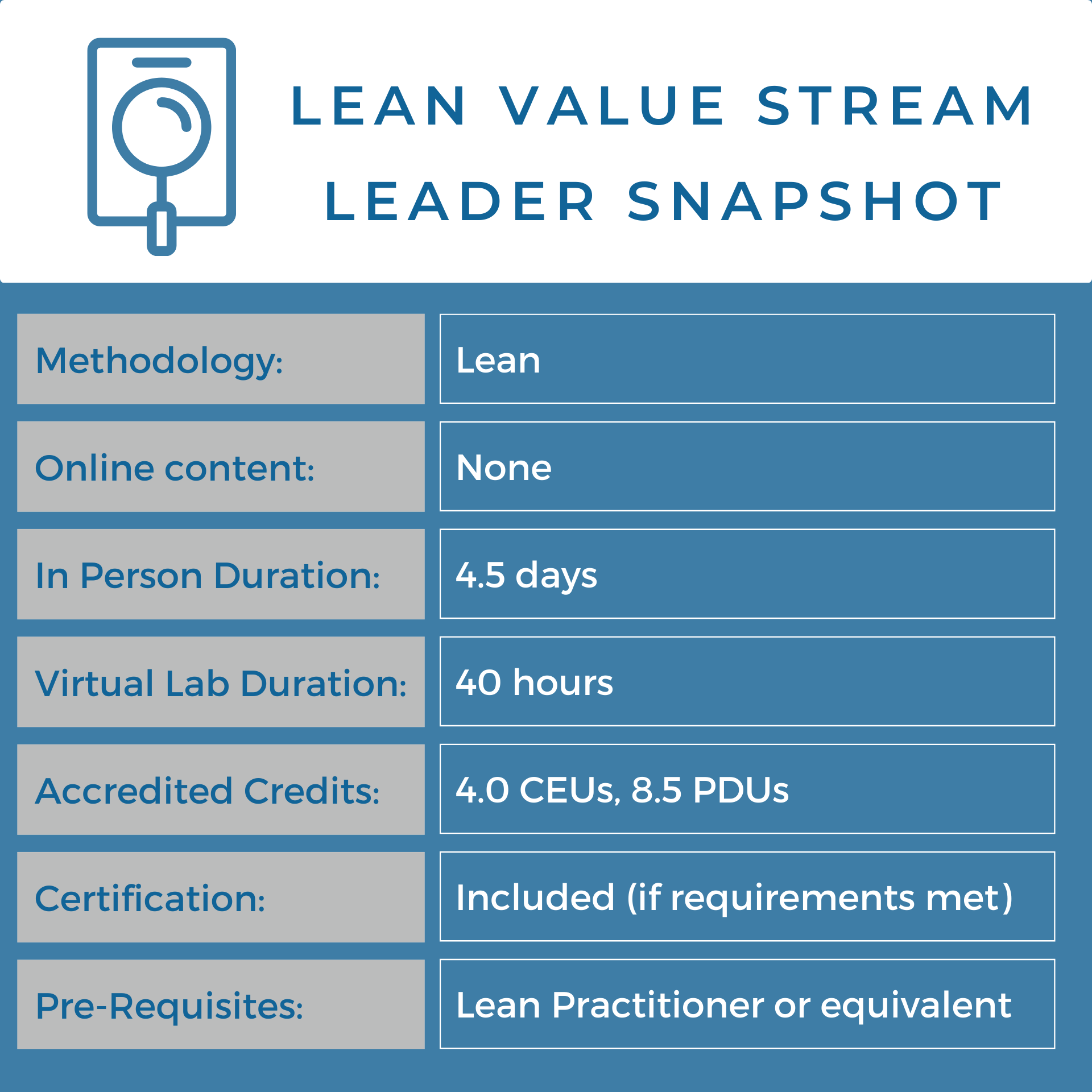 LEAN VALUE STREAM LEADER SNAPSHOT

| Methodology: | Lean |
|---|---|
| Online content: | None |
| In Person Duration: | 4.5 days |
| Virtual Lab Duration: | 40 hours |
| Accredited Credits: | 4.0 CEUs, 8.5 PDUs |
| Certification: | Included (if requirements met) |
| Pre-Requisites: | Lean Practitioner or equivalent |